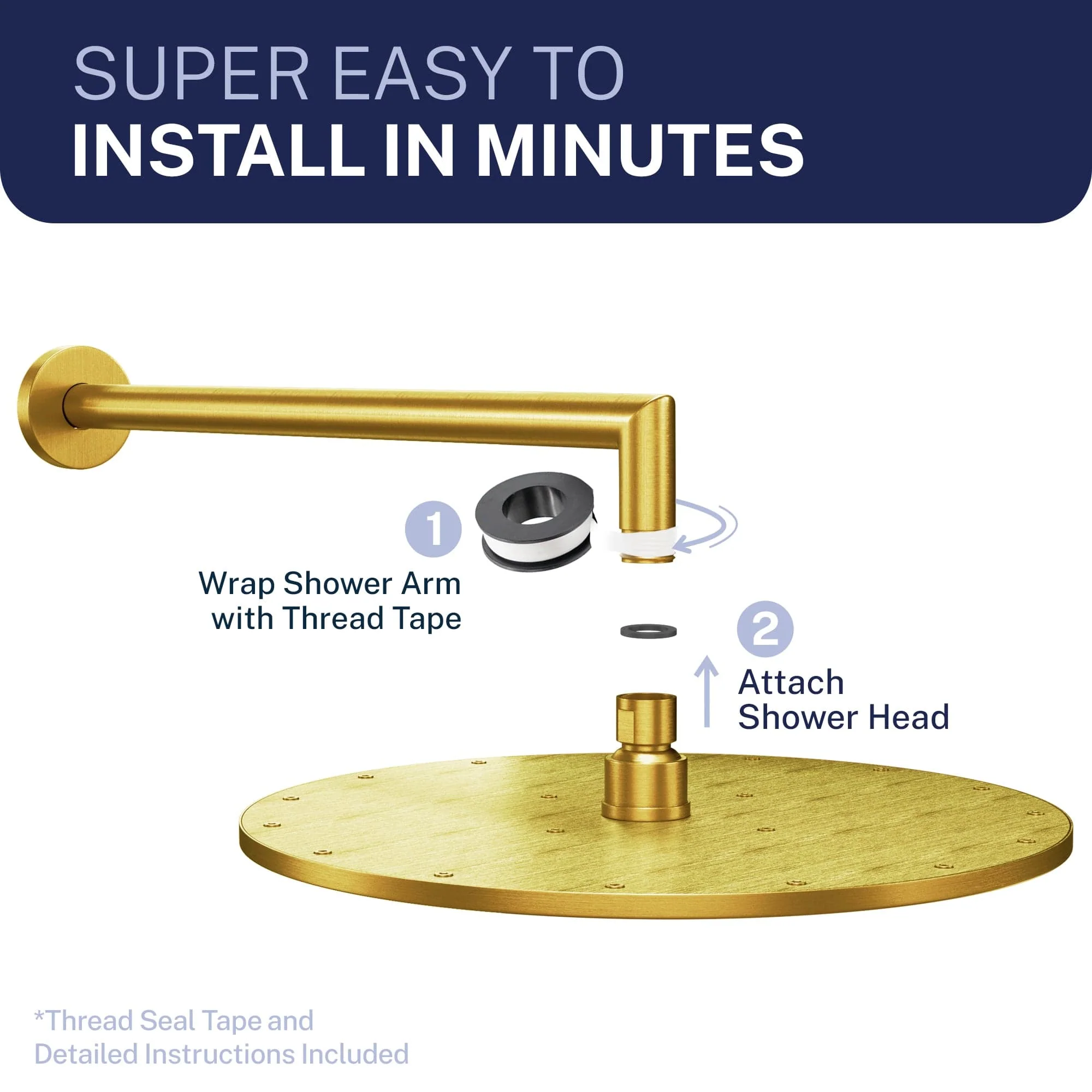 SUPER EASY TO
INSTALL IN MINUTES

1
Wrap Shower Arm with Thread Tape

2
Attach Shower Head

*Thread Seal Tape and Detailed Instructions Included